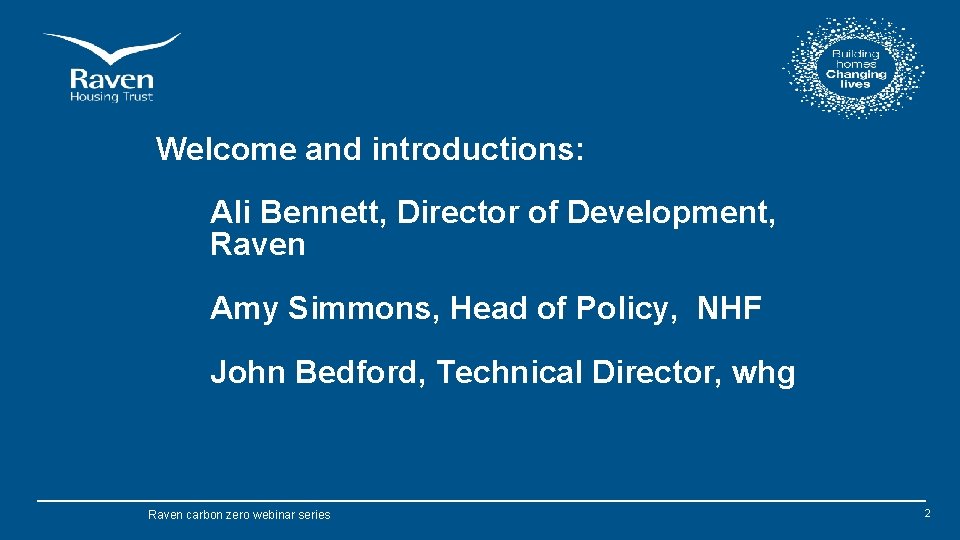 Raven
Housing Trust

Building
homes
Changing
lives

Welcome and introductions:

Ali Bennett, Director of Development, Raven

Amy Simmons, Head of Policy, NHF

John Bedford, Technical Director, whg

Raven carbon zero webinar series

2